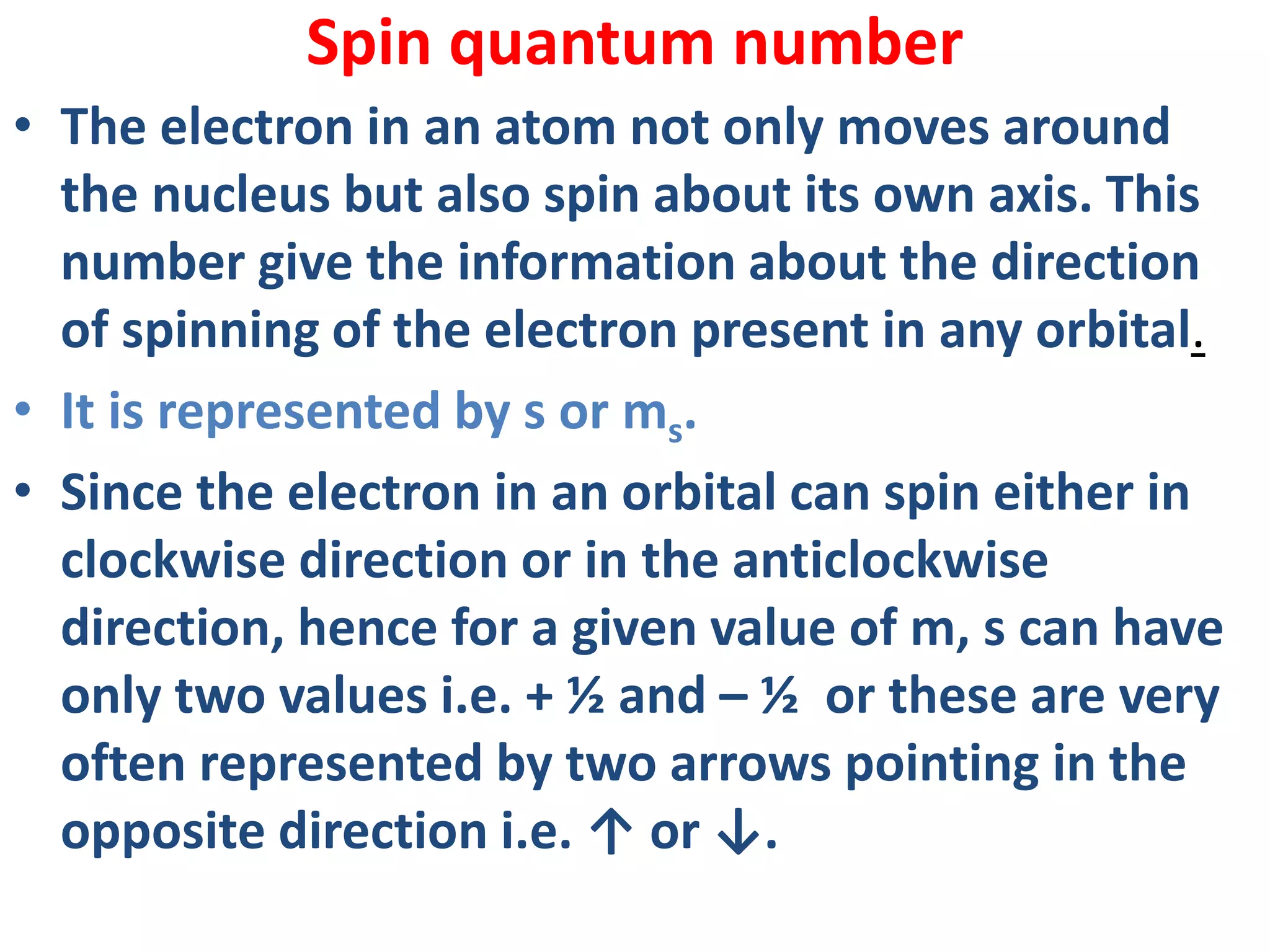 Spin quantum number

• The electron in an atom not only moves around the nucleus but also spin about its own axis. This number give the information about the direction of spinning of the electron present in any orbital.

• It is represented by s or $m_s$.

• Since the electron in an orbital can spin either in clockwise direction or in the anticlockwise direction, hence for a given value of m, s can have only two values i.e. + ½ and – ½ or these are very often represented by two arrows pointing in the opposite direction i.e. ↑ or ↓.